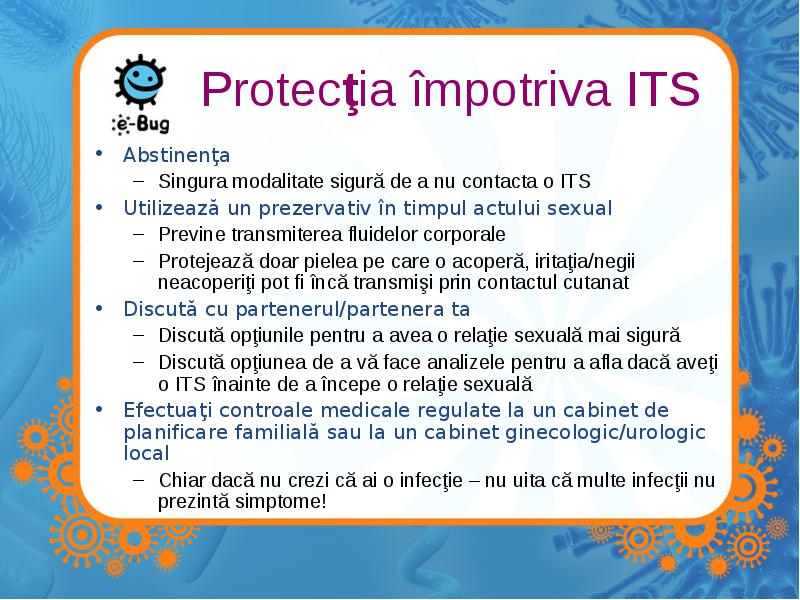 e-Bug

Protecţia împotriva ITS

• Abstinenţa
– Singura modalitate sigură de a nu contacta o ITS
• Utilizează un prezervativ în timpul actului sexual
– Previne transmiterea fluidelor corporale
– Protejează doar pielea pe care o acoperă, iritaţia/negii neacoperiţi pot fi încă transmişi prin contactul cutanat
• Discută cu partenerul/partenera ta
– Discută opţiunile pentru a avea o relaţie sexuală mai sigură
– Discută opţiunea de a vă face analizele pentru a afla dacă aveţi o ITS înainte de a începe o relaţie sexuală
• Efectuaţi controale medicale regulate la un cabinet de planificare familială sau la un cabinet ginecologic/urologic local
– Chiar dacă nu crezi că ai o infecţie – nu uita că multe infecţii nu prezintă simptome!